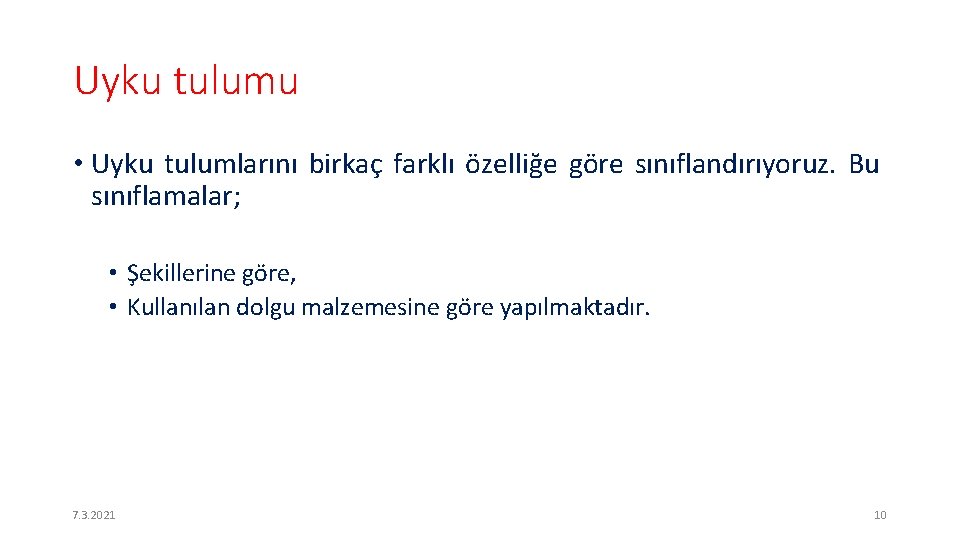 Uyku tulumu

• Uyku tulumlarını birkaç farklı özelliğe göre sınıflandırıyoruz. Bu sınıflamalar;

• Şekillerine göre,
• Kullanılan dolgu malzemesine göre yapılmaktadır.

7.3.2021

10